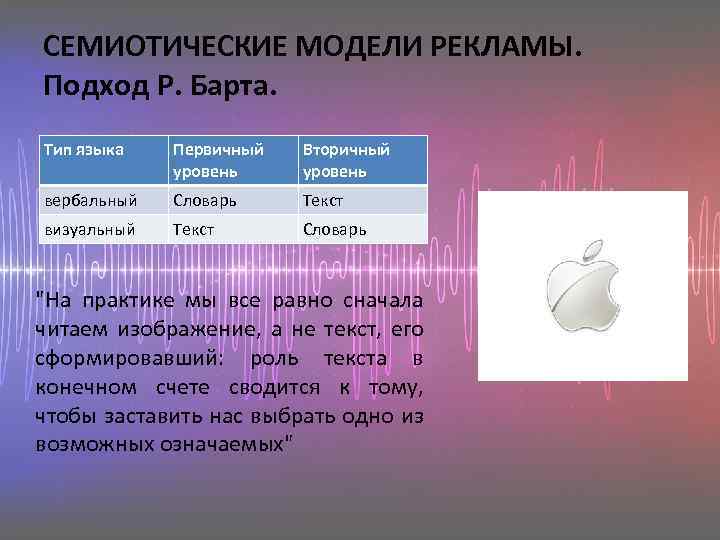 СЕМИОТИЧЕСКИЕ МОДЕЛИ РЕКЛАМЫ. Подход Р. Барта.

| Тип языка | Первичный уровень | Вторичный уровень |
|---|---|---|
| вербальный | Словарь | Текст |
| визуальный | Текст | Словарь |

"На практике мы все равно сначала читаем изображение, а не текст, его сформировавший: роль текста в конечном счете сводится к тому, чтобы заставить нас выбрать одно из возможных означаемых"